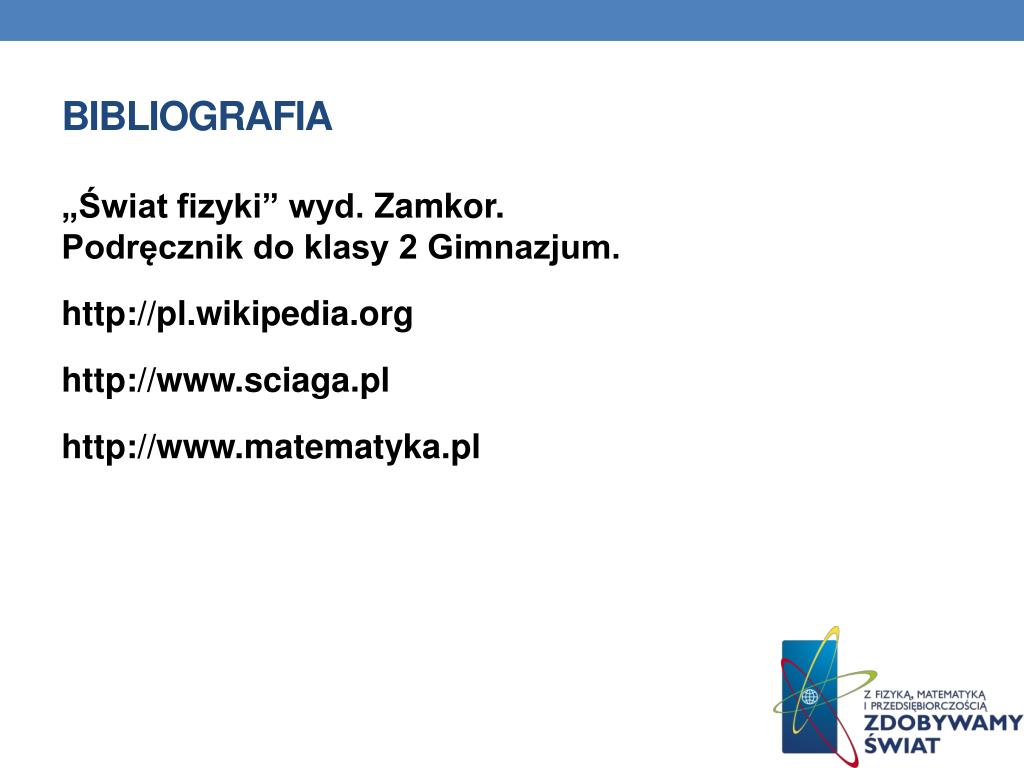 BIBLIOGRAFIA

„Świat fizyki” wyd. Zamkor.
Podręcznik do klasy 2 Gimnazjum.

http://pl.wikipedia.org

http://www.sciaga.pl

http://www.matematyka.pl

Z FIZYKĄ, MATEMATYKĄ I PRZEDSIĘBIORCZOŚCIĄ
ZDOBYWAMY ŚWIAT